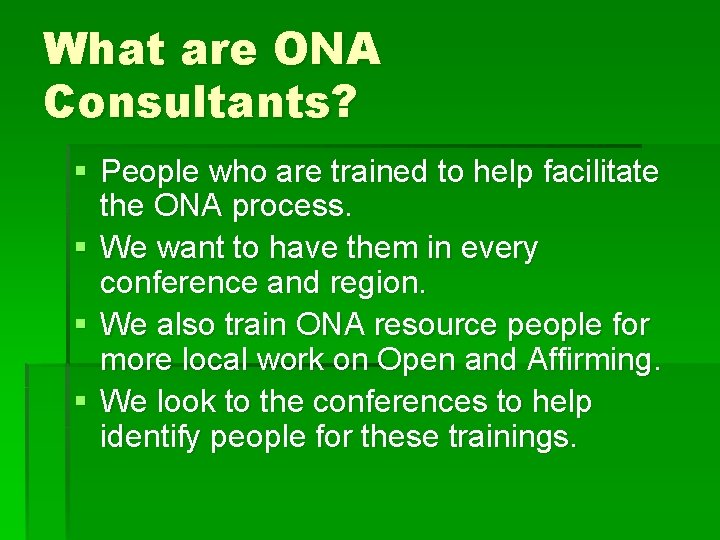 What are ONA Consultants?

▪ People who are trained to help facilitate the ONA process.
▪ We want to have them in every conference and region.
▪ We also train ONA resource people for more local work on Open and Affirming.
▪ We look to the conferences to help identify people for these trainings.